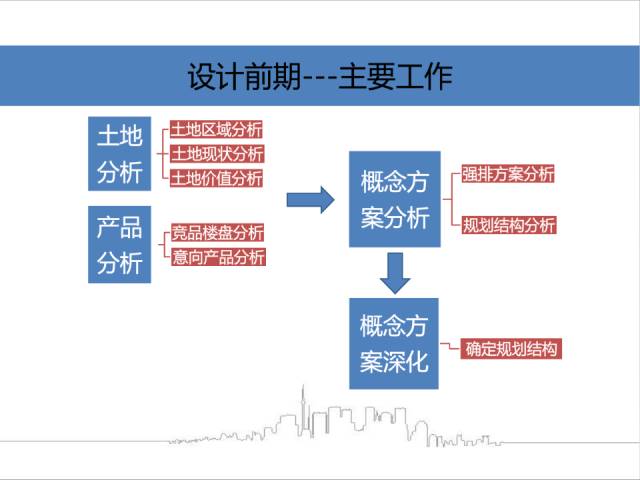 设计前期---主要工作

土地分析

土地区域分析
土地现状分析
土地价值分析

产品分析

竞品楼盘分析
意向产品分析

概念方案分析

强排方案分析
规划结构分析

概念方案深化

确定规划结构